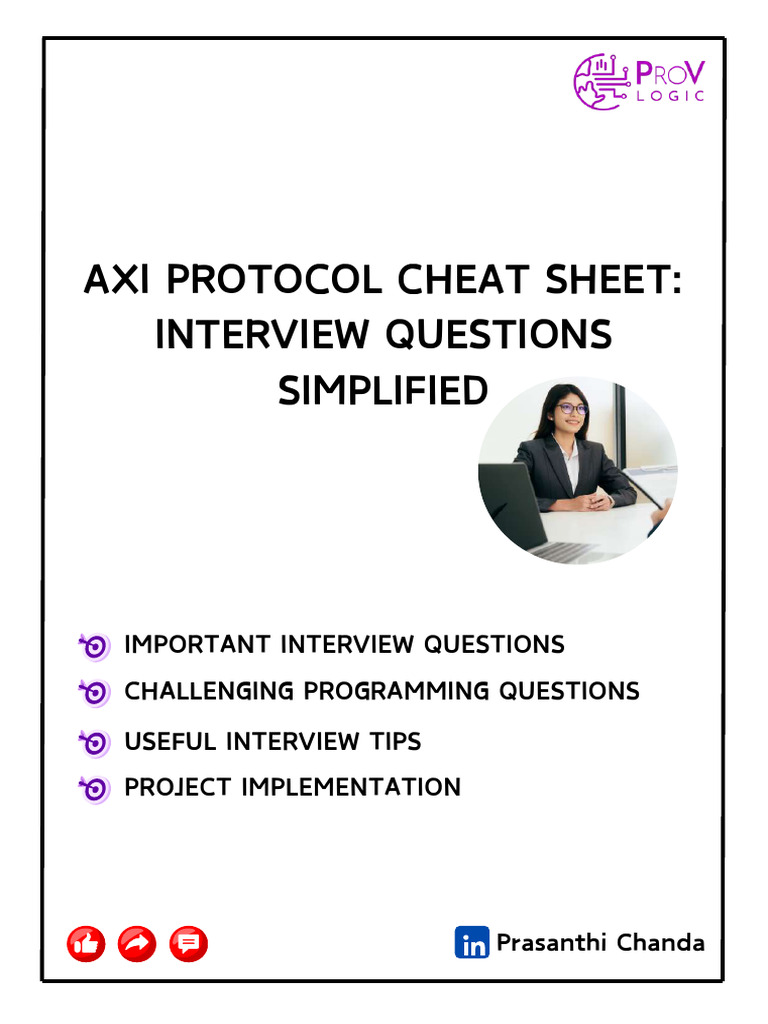 PROV LOGIC

AXI PROTOCOL CHEAT SHEET: INTERVIEW QUESTIONS SIMPLIFIED

IMPORTANT INTERVIEW QUESTIONS
CHALLENGING PROGRAMMING QUESTIONS
USEFUL INTERVIEW TIPS
PROJECT IMPLEMENTATION

in Prasanthi Chanda